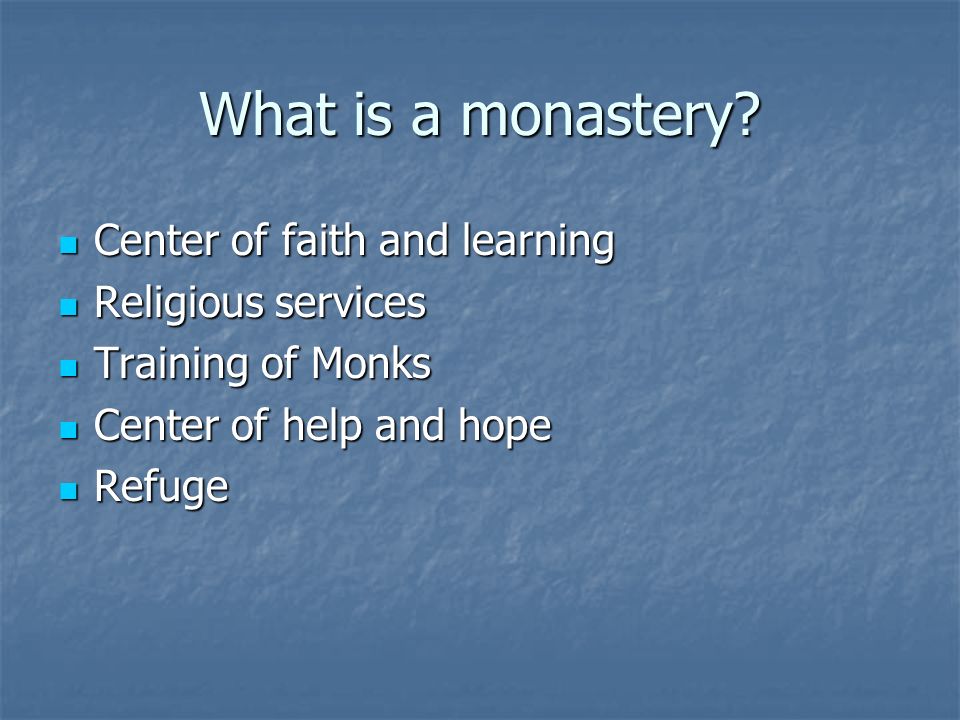 What is a monastery?

- Center of faith and learning
- Religious services
- Training of Monks
- Center of help and hope
- Refuge